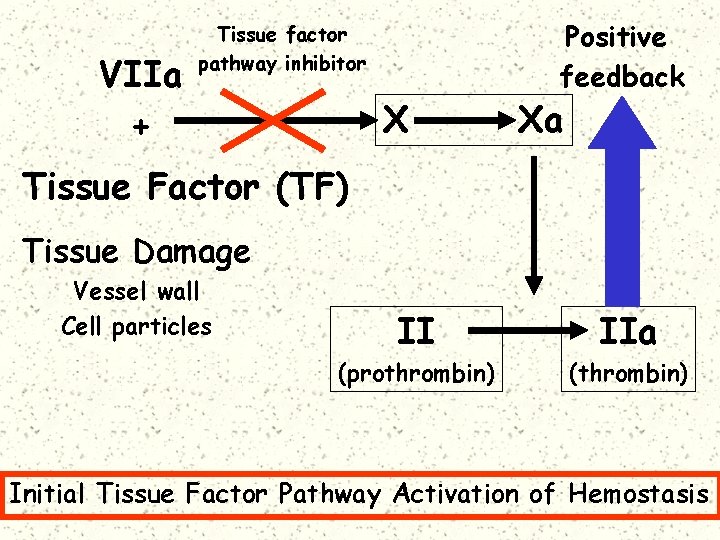 VIIa
+
Tissue Factor (TF)

Tissue factor pathway inhibitor

X

Xa

Positive feedback

Tissue Damage
Vessel wall
Cell particles

II
(prothrombin)

IIa
(thrombin)

Initial Tissue Factor Pathway Activation of Hemostasis